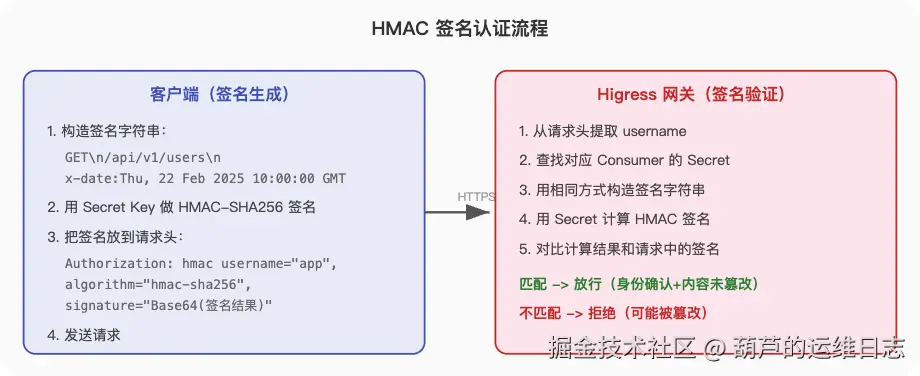 HMAC 签名认证流程

客户端（签名生成）

1. 构造签名字符串：

GET\n/api/v1/users\n
x-date:Thu, 22 Feb 2025 10:00:00 GMT

2. 用 Secret Key 做 HMAC-SHA256 签名

3. 把签名放到请求头：

Authorization: hmac username="app",
algorithm="hmac-sha256",
signature="Base64(签名结果)"

4. 发送请求

HTTPS

Higress 网关（签名验证）

1. 从请求头提取 username

2. 查找对应 Consumer 的 Secret

3. 用相同方式构造签名字符串

4. 用 Secret 计算 HMAC 签名

5. 对比计算结果和请求中的签名

匹配 -> 放行（身份确认+内容未篡改）

不匹配 -> 拒绝（可能被篡改）

掘金技术社区 @ 葫芦的运维日志